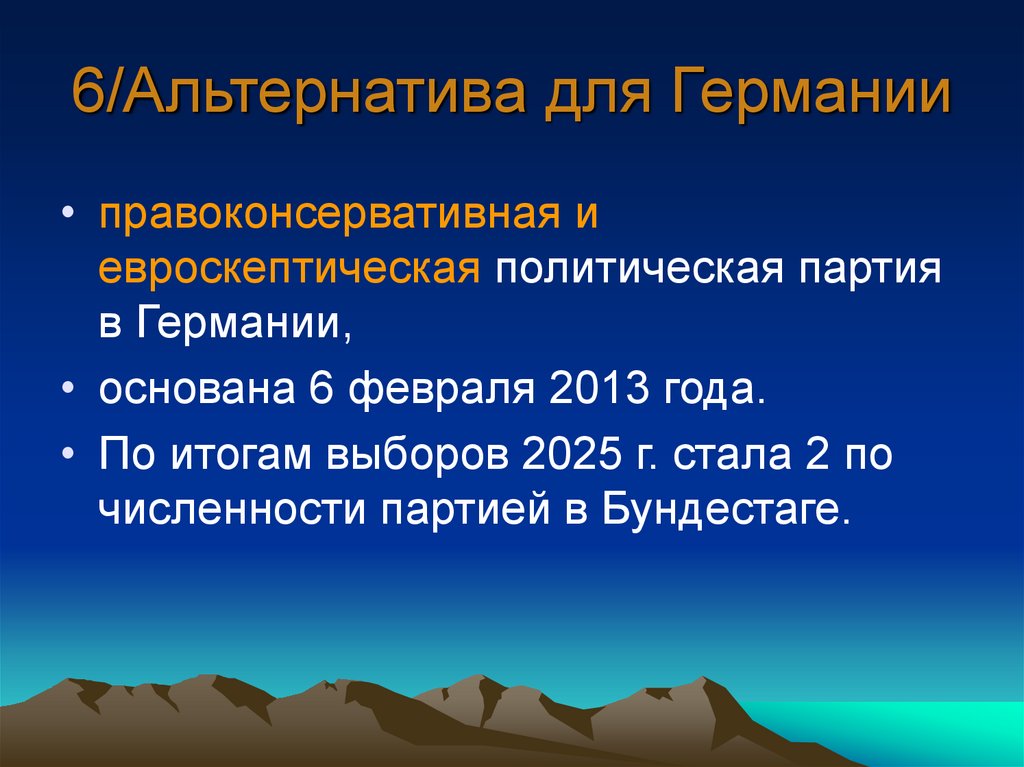 6/Альтернатива для Германии

• правоконсервативная и евроскептическая политическая партия в Германии,

• основана 6 февраля 2013 года.

• По итогам выборов 2025 г. стала 2 по численности партией в Бундестаге.